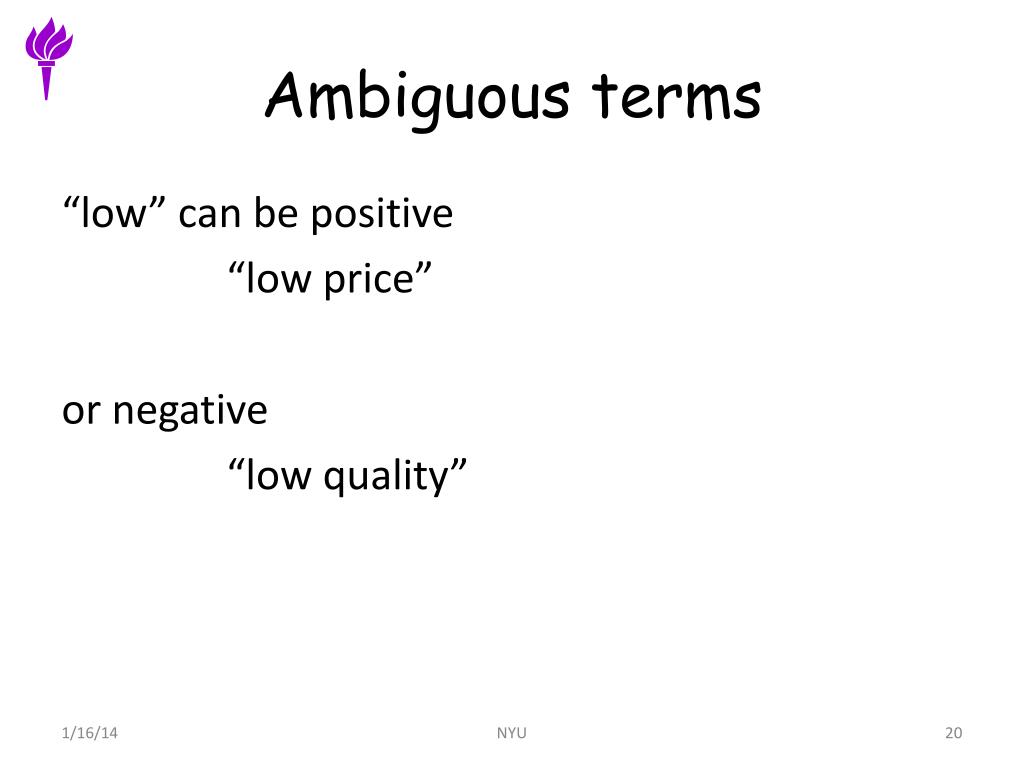 Ambiguous terms

“low” can be positive

“low price”

or negative

“low quality”

1/16/14

NYU

20